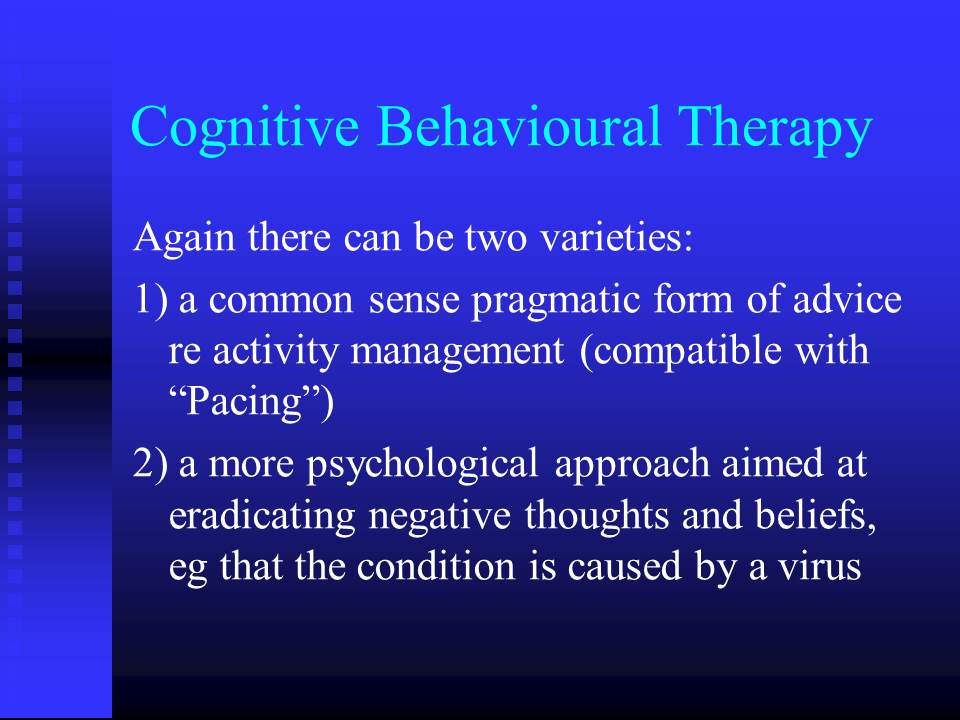 Cognitive Behavioural Therapy

Again there can be two varieties:

1) a common sense pragmatic form of advice re activity management (compatible with “Pacing”)

2) a more psychological approach aimed at eradicating negative thoughts and beliefs, eg that the condition is caused by a virus